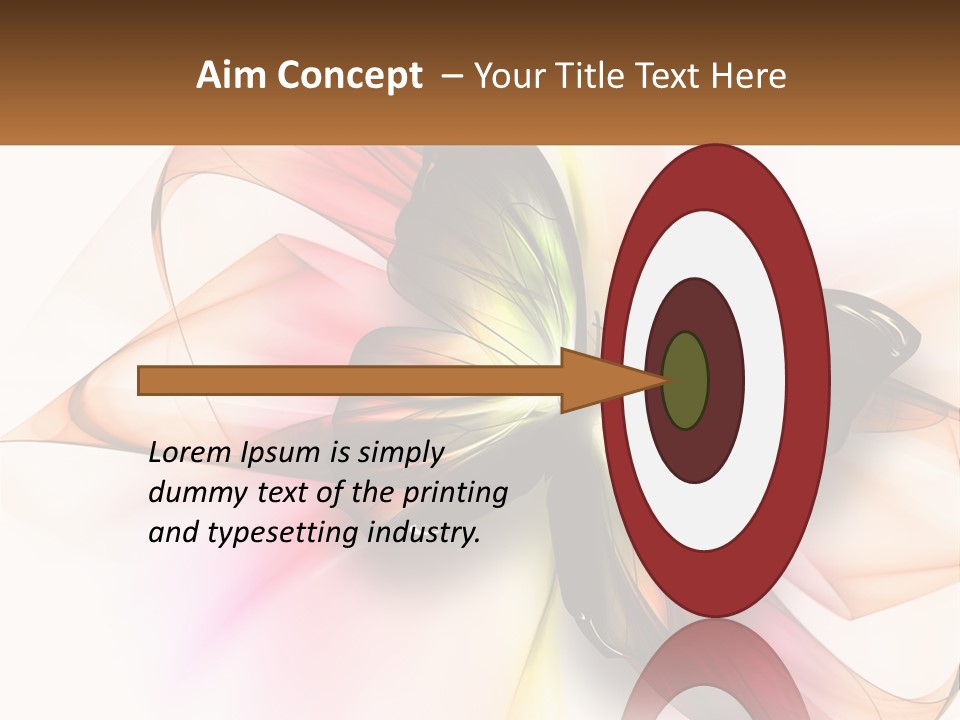 Aim Concept – Your Title Text Here

Lorem Ipsum is simply dummy text of the printing and typesetting industry.